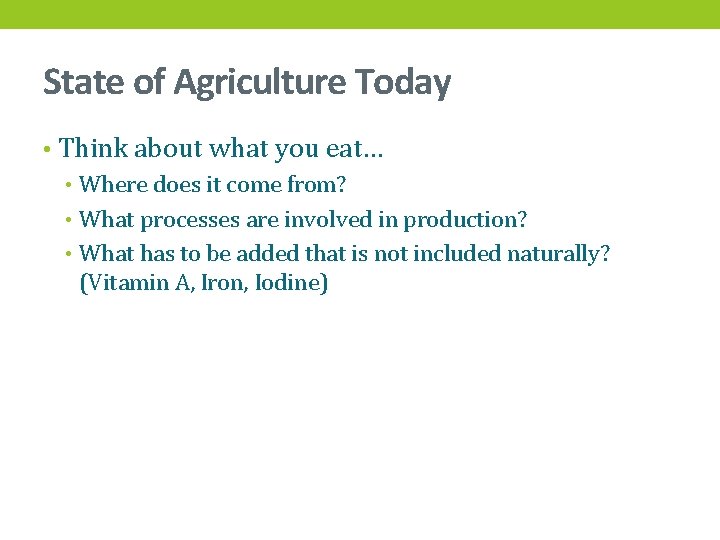 State of Agriculture Today

• Think about what you eat…
  • Where does it come from?
  • What processes are involved in production?
  • What has to be added that is not included naturally? (Vitamin A, Iron, Iodine)